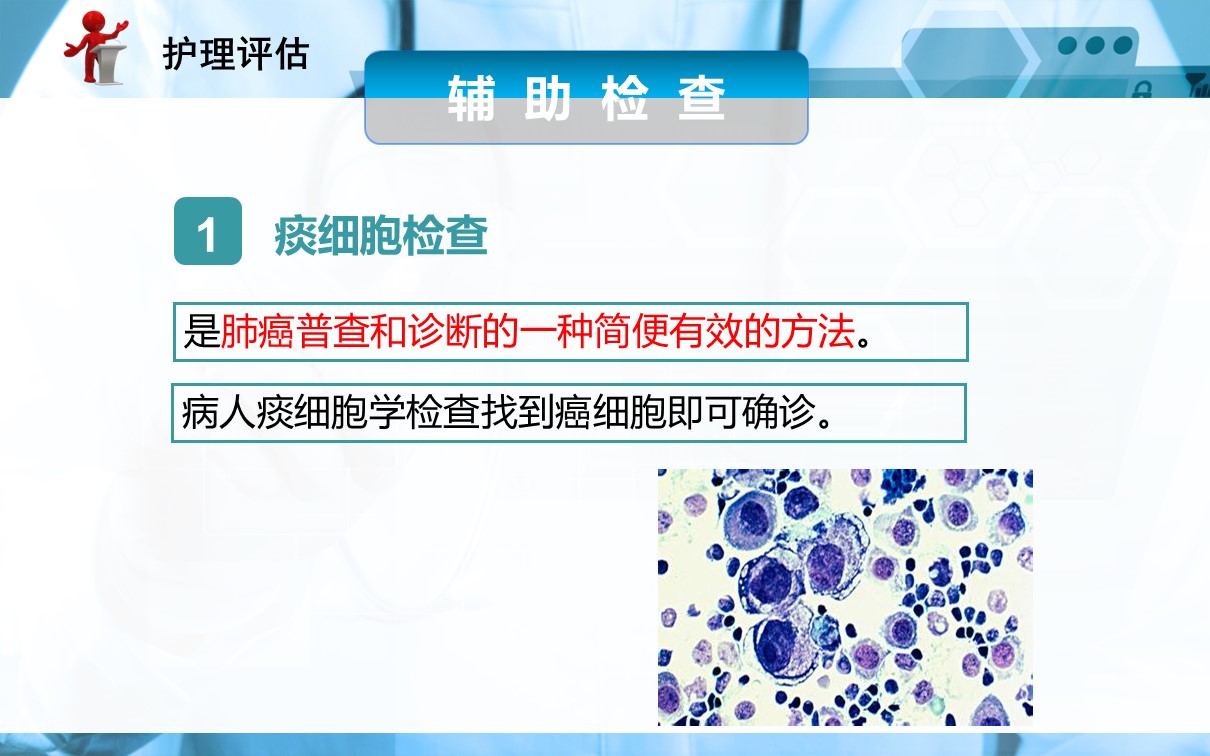 护理评估

辅 助 检 查

1 痰细胞检查

是肺癌普查和诊断的一种简便有效的方法。

病人痰细胞学检查找到癌细胞即可确诊。